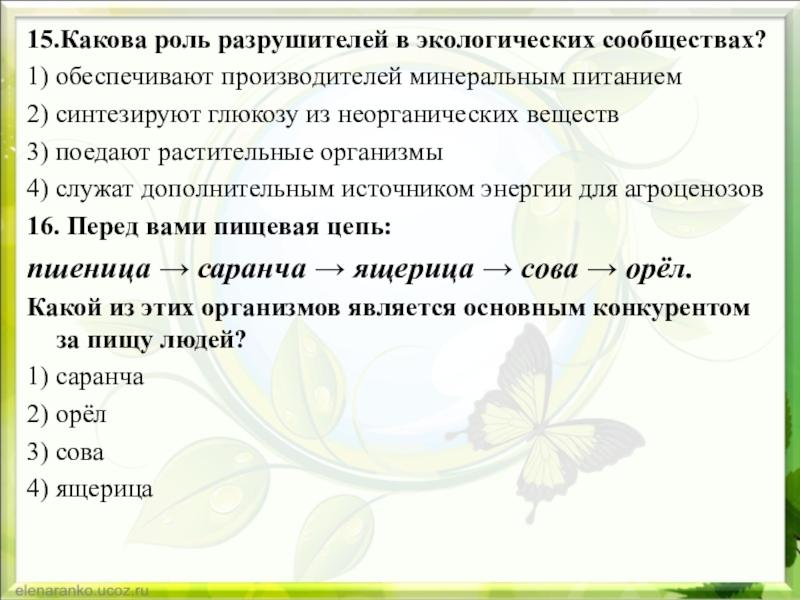 15.Какова роль разрушителей в экологических сообществах?
1) обеспечивают производителей минеральным питанием
2) синтезируют глюкозу из неорганических веществ
3) поедают растительные организмы
4) служат дополнительным источником энергии для агроценозов
16. Перед вами пищевая цепь:
пшеница → саранча → ящерица → сова → орёл.
Какой из этих организмов является основным конкурентом за пищу людей?
1) саранча
2) орёл
3) сова
4) ящерица

elenaranko.ucoz.ru